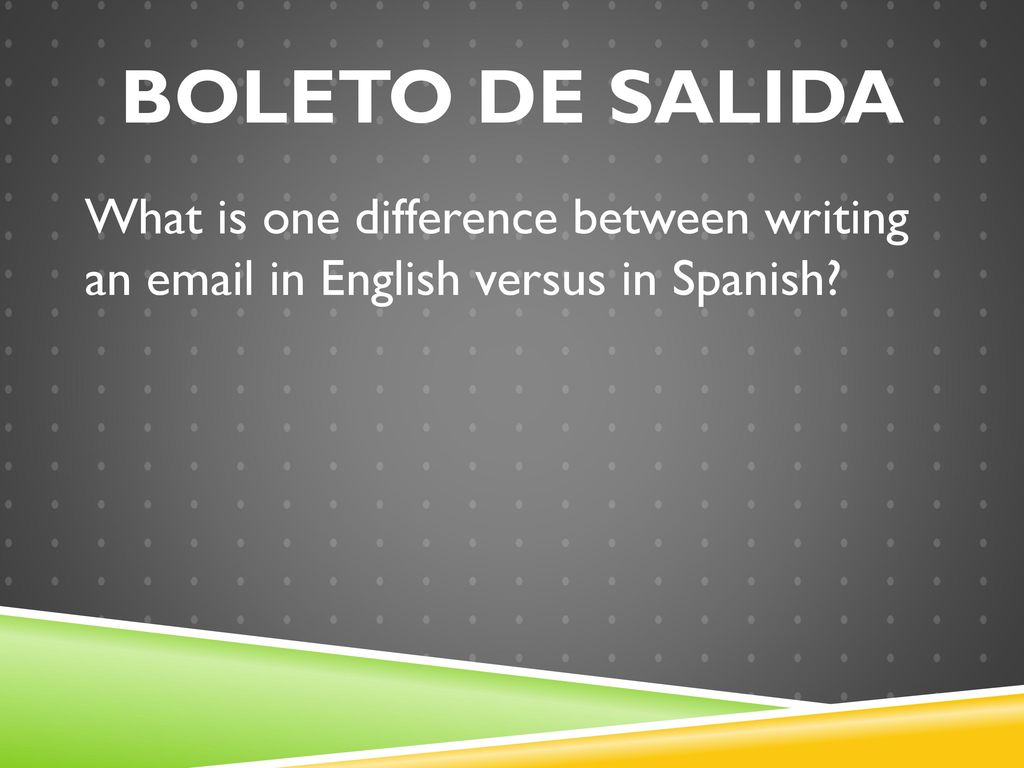 BOLETO DE SALIDA

What is one difference between writing an email in English versus in Spanish?